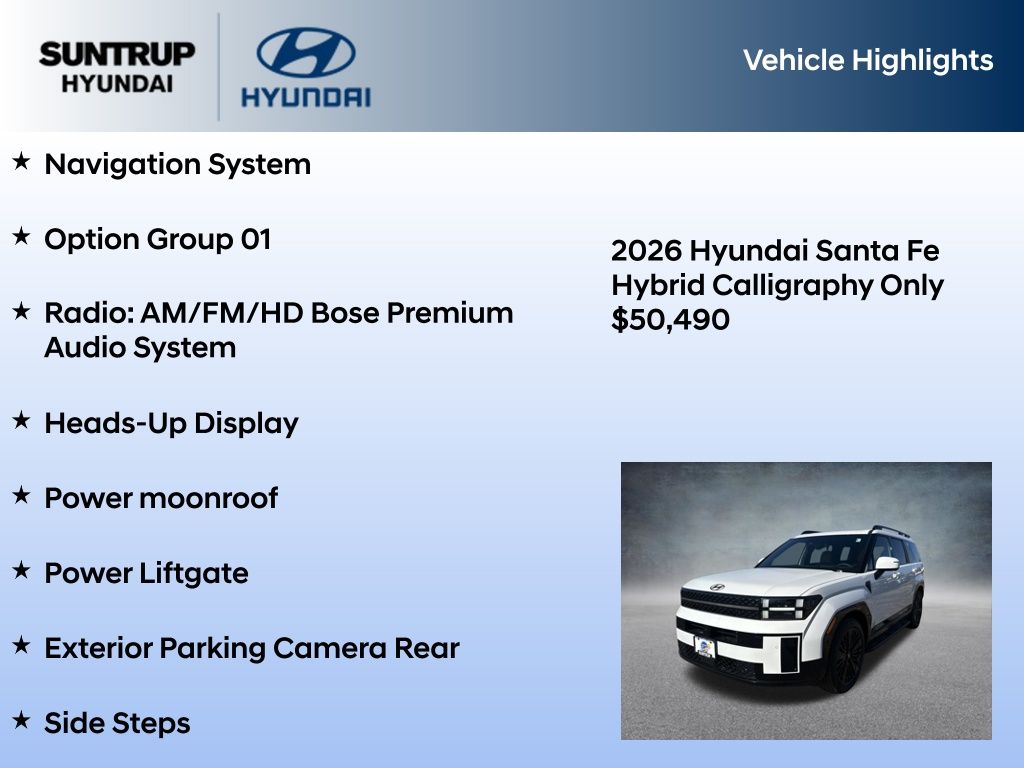 SUNTRUP HYUNDAI

HYUNDAI

Vehicle Highlights

★ Navigation System

★ Option Group 01

★ Radio: AM/FM/HD Bose Premium Audio System

★ Heads-Up Display

★ Power moonroof

★ Power Liftgate

★ Exterior Parking Camera Rear

★ Side Steps

2026 Hyundai Santa Fe Hybrid Calligraphy Only $50,490